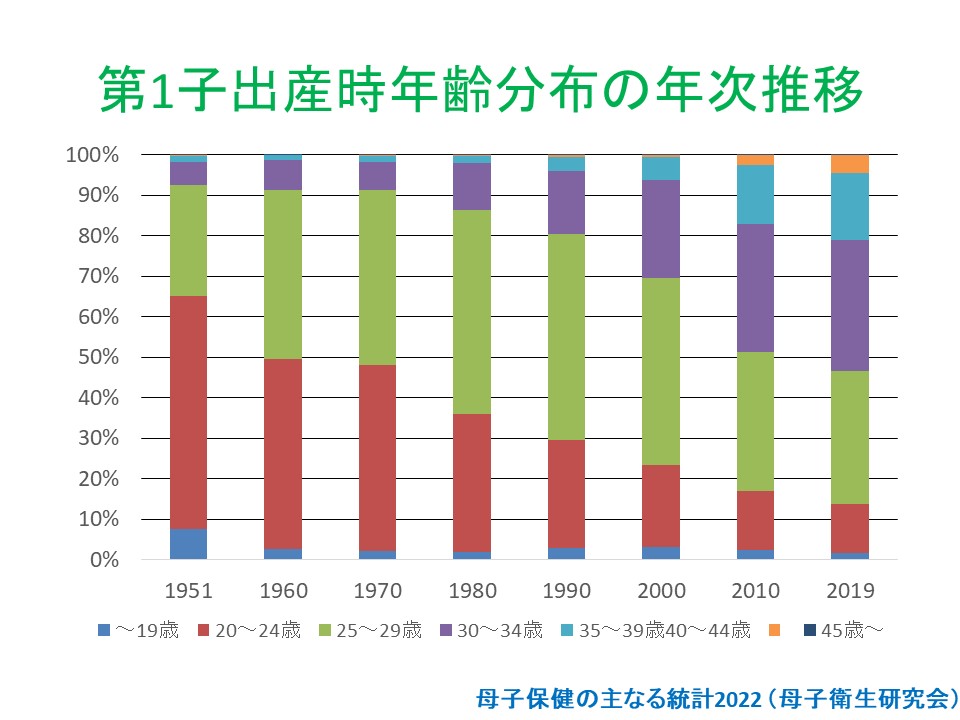 第1子出産時年齢分布の年次推移

100%
90%
80%
70%
60%
50%
40%
30%
20%
10%
0%

1951 1960 1970 1980 1990 2000 2010 2019

～19歳 20～24歳 25～29歳 30～34歳 35～39歳40～44歳 45歳～

母子保健の主なる統計2022（母子衛生研究会）